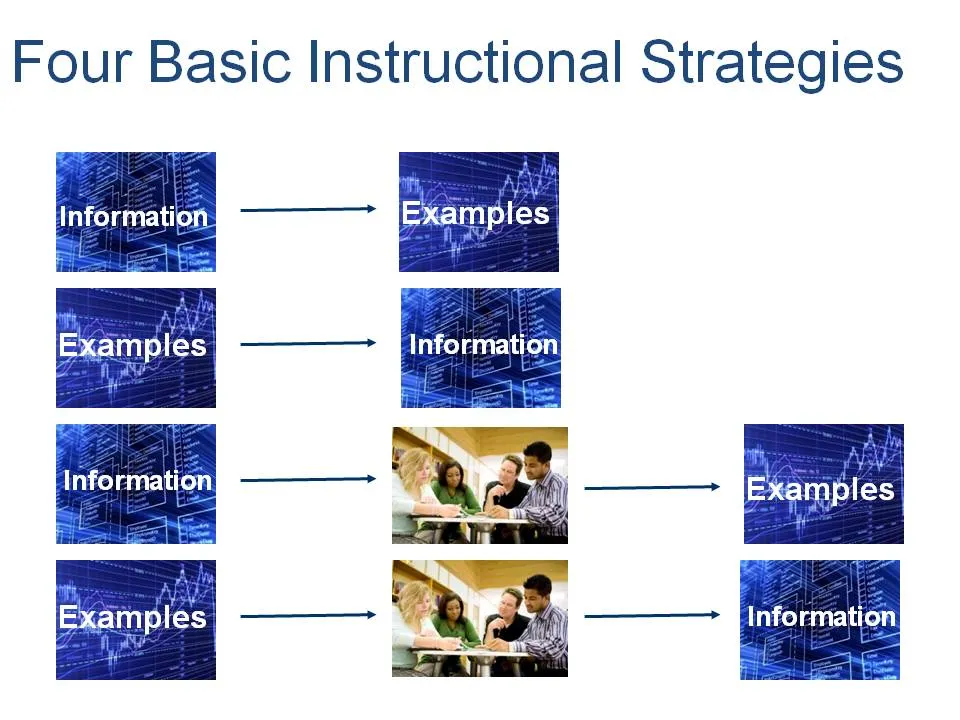 Four Basic Instructional Strategies

Information
Examples

Examples
Information

Information
Examples

Examples
Information